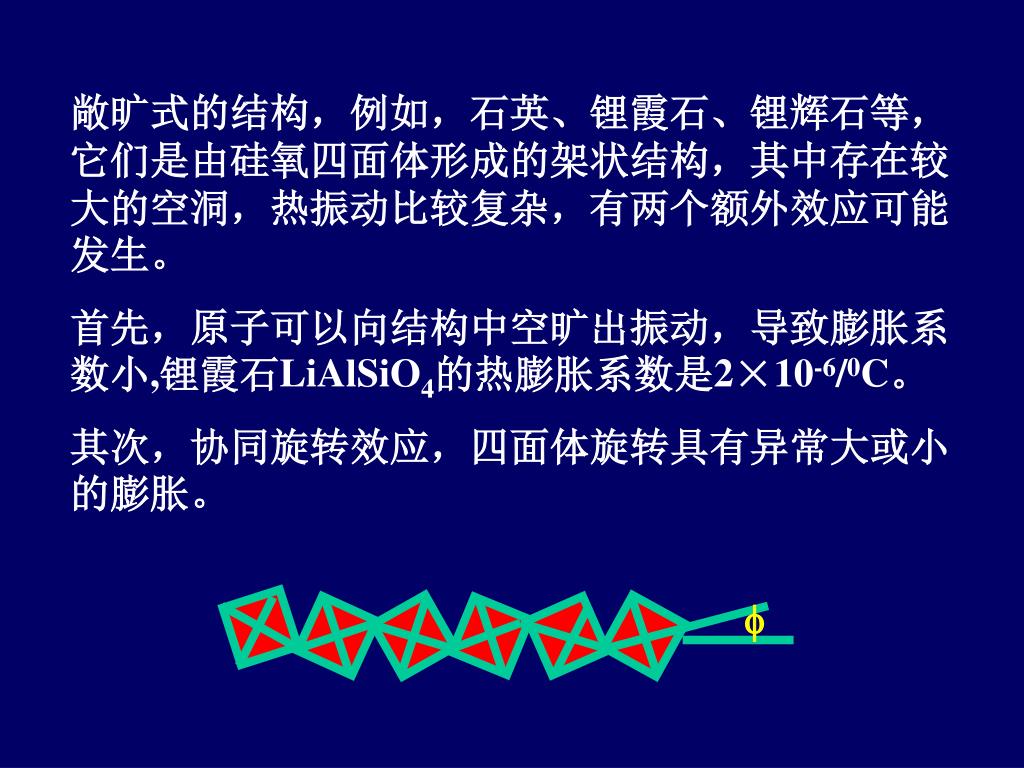 敞旷式的结构，例如，石英、锂霞石、锂辉石等，它们是由硅氧四面体形成的架状结构，其中存在较大的空洞，热振动比较复杂，有两个额外效应可能发生。

首先，原子可以向结构中空旷出振动，导致膨胀系数小,锂霞石$LiAlSiO_4$的热膨胀系数是$2\times10^{-6}/^0C$。

其次，协同旋转效应，四面体旋转具有异常大或小的膨胀。

$\phi$